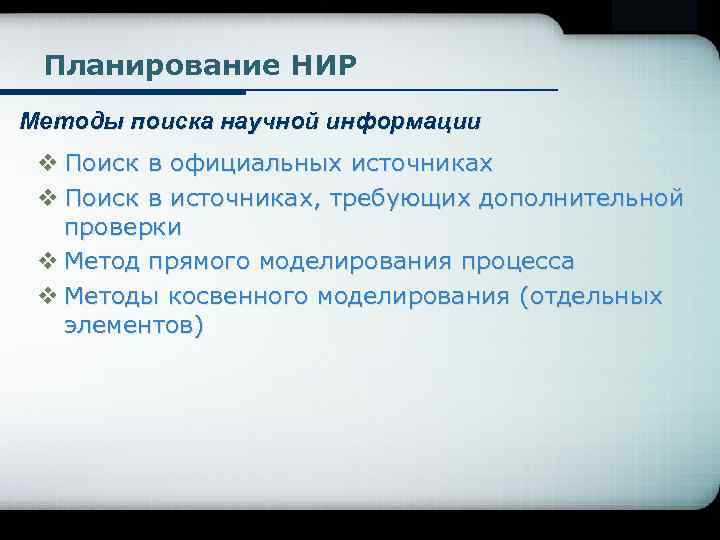 Планирование НИР

Методы поиска научной информации

❖ Поиск в официальных источниках
❖ Поиск в источниках, требующих дополнительной проверки
❖ Метод прямого моделирования процесса
❖ Методы косвенного моделирования (отдельных элементов)